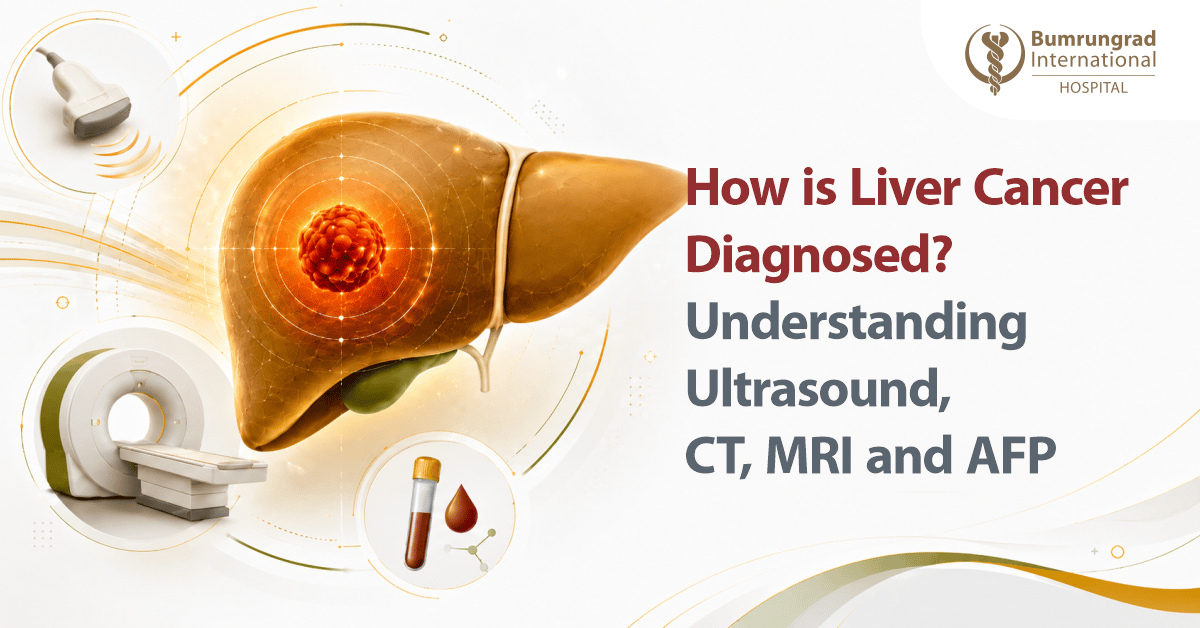 Bumrungrad International HOSPITAL

How is Liver Cancer Diagnosed? Understanding Ultrasound, CT, MRI and AFP